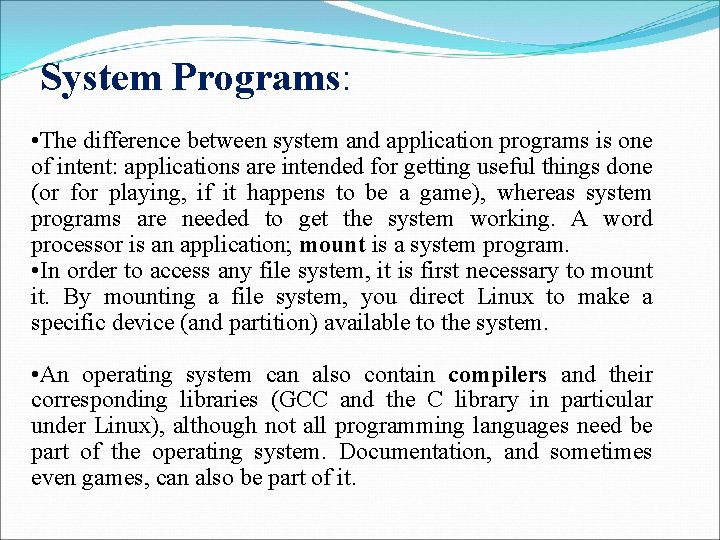 System Programs:

•The difference between system and application programs is one of intent: applications are intended for getting useful things done (or for playing, if it happens to be a game), whereas system programs are needed to get the system working. A word processor is an application; mount is a system program.
•In order to access any file system, it is first necessary to mount it. By mounting a file system, you direct Linux to make a specific device (and partition) available to the system.

•An operating system can also contain compilers and their corresponding libraries (GCC and the C library in particular under Linux), although not all programming languages need be part of the operating system. Documentation, and sometimes even games, can also be part of it.